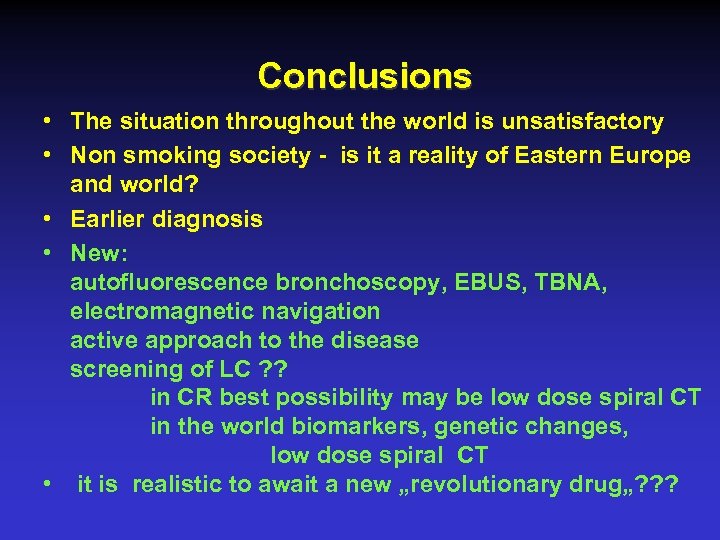 Conclusions

• The situation throughout the world is unsatisfactory
• Non smoking society - is it a reality of Eastern Europe and world?
• Earlier diagnosis
• New:
autofluorescence bronchoscopy, EBUS, TBNA, electromagnetic navigation
active approach to the disease
screening of LC ??
in CR best possibility may be low dose spiral CT
in the world biomarkers, genetic changes,
low dose spiral CT
• it is realistic to await a new „revolutionary drug„???